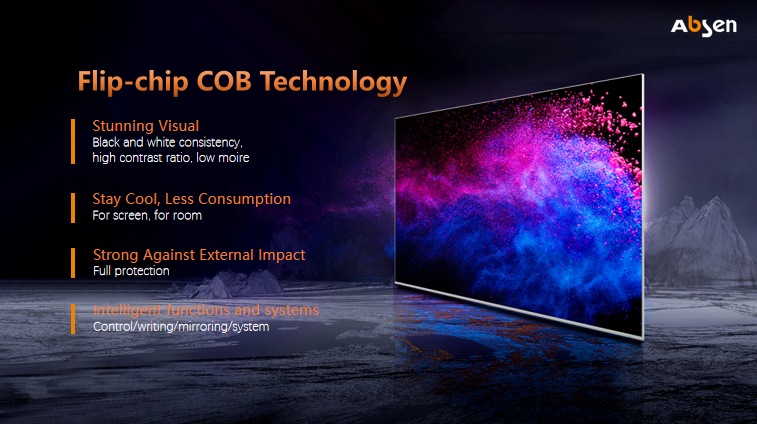 Absen

Flip-chip COB Technology

Stunning Visual
Black and white consistency, high contrast ratio, low moire

Stay Cool, Less Consumption
For screen, for room

Strong Against External Impact
Full protection

Intelligent functions and systems
Control/writing/mirroring/system